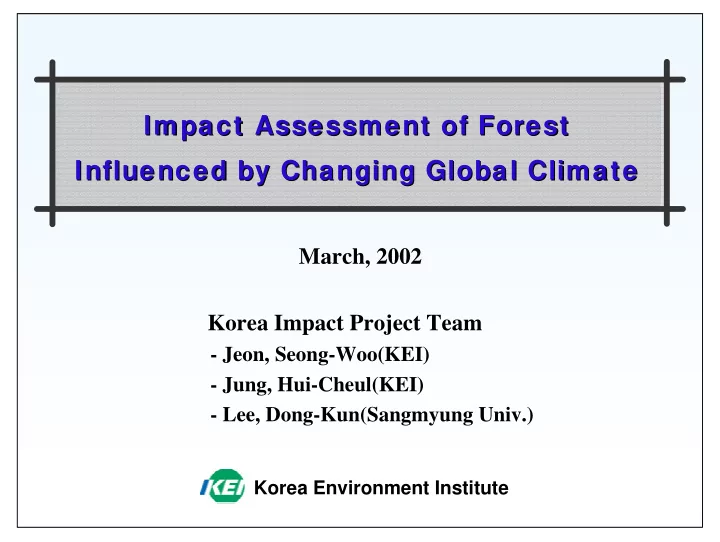 Impact Assessment of Forest Influenced by Changing Global Climate

March, 2002

Korea Impact Project Team
- Jeon, Seong-Woo(KEI)
- Jung, Hui-Cheul(KEI)
- Lee, Dong-Kun(Sangmyung Univ.)

KEI Korea Environment Institute